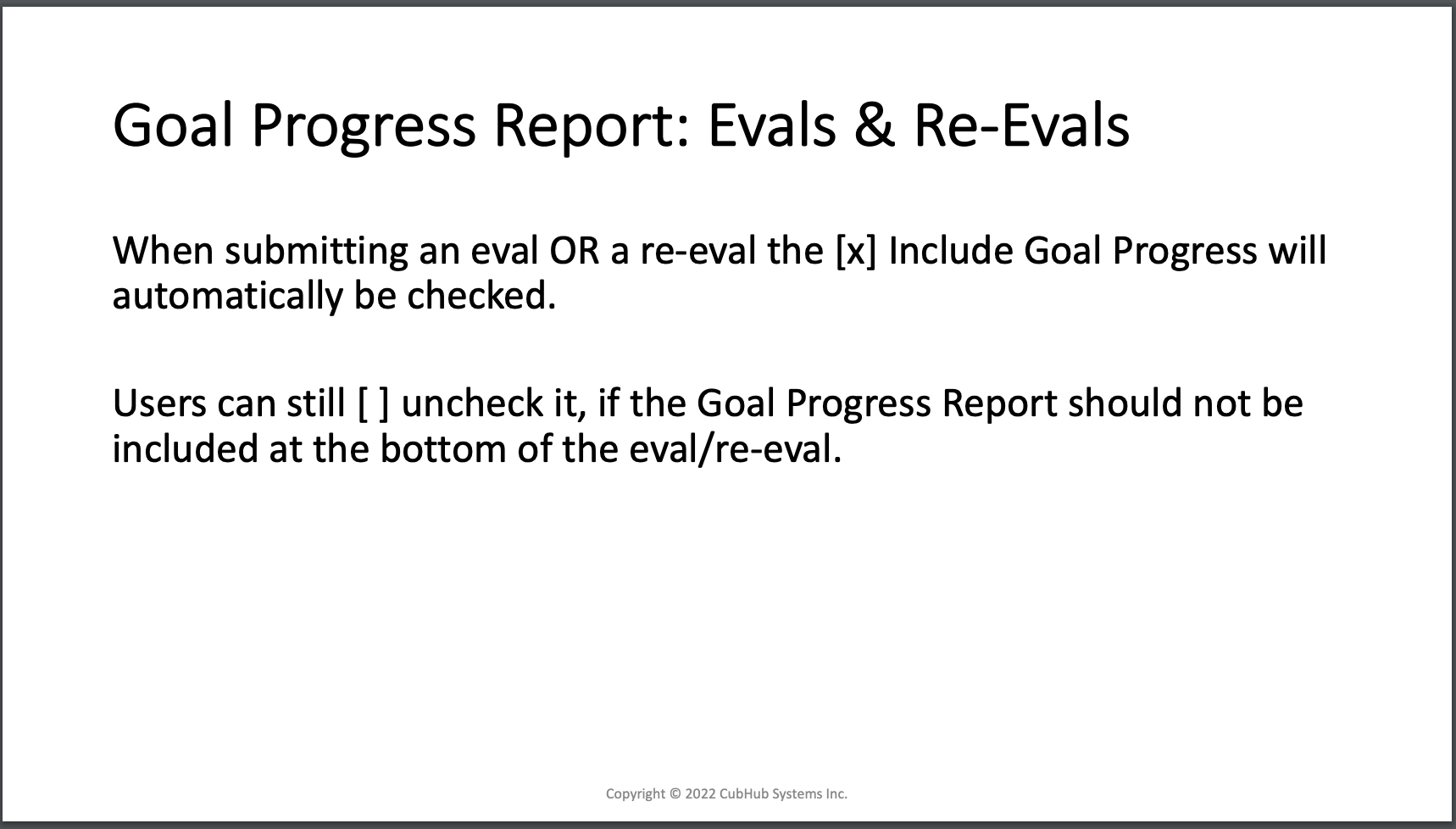 Goal Progress Report: Evals & Re-Evals

When submitting an eval OR a re-eval the [x] Include Goal Progress will automatically be checked.

Users can still [ ] uncheck it, if the Goal Progress Report should not be included at the bottom of the eval/re-eval.

Copyright © 2022 CubHub Systems Inc.